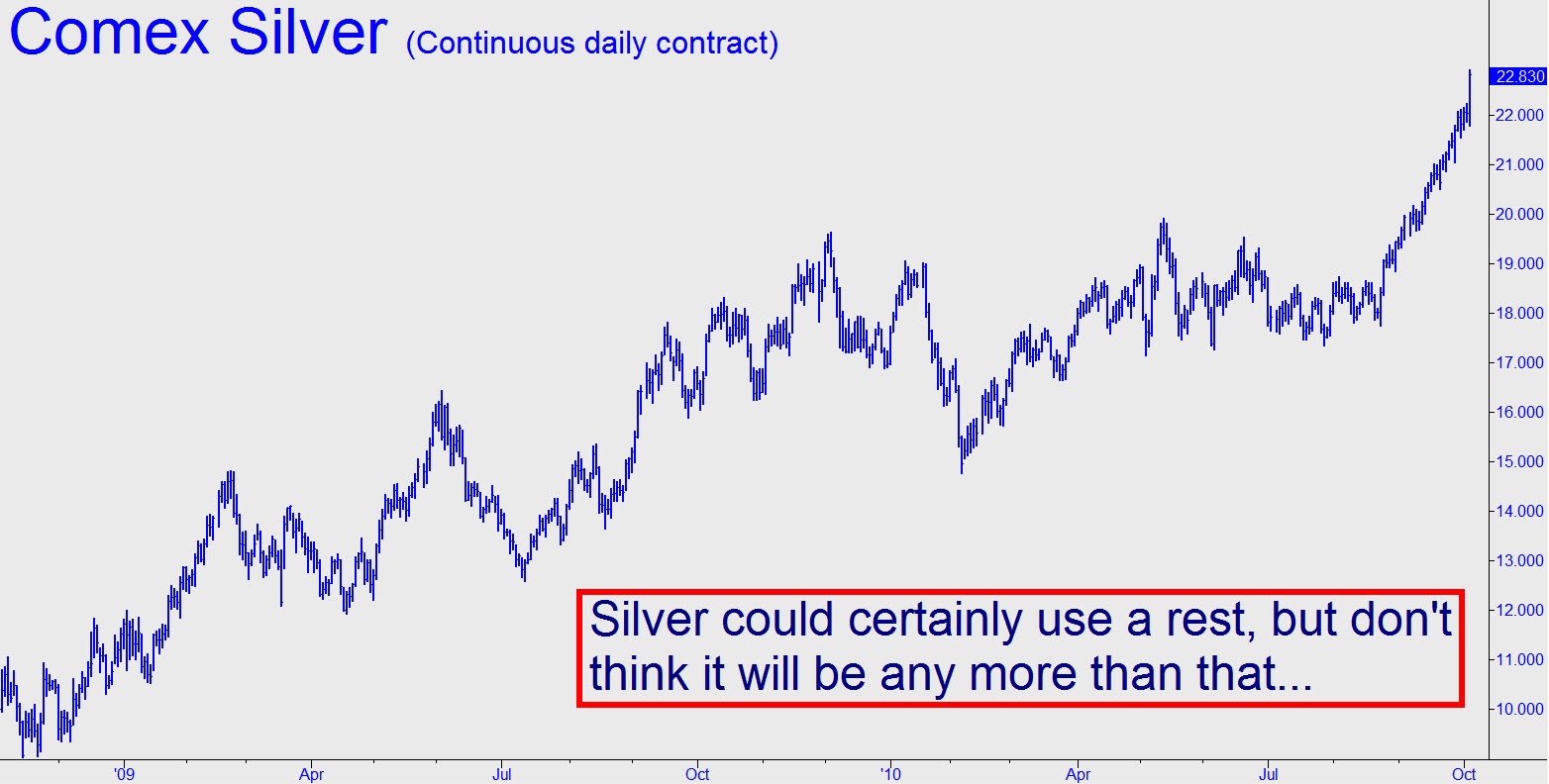 Comex Silver (Continuous daily contract)

22.830
22.000
21.000
20.000
19.000
18.000
17.000
16.000
15.000
14.000
13.000
12.000
11.000
10.000

Silver could certainly use a rest, but don't think it will be any more than that...

'09 Apr Jul Oct '10 Apr Jul Oct